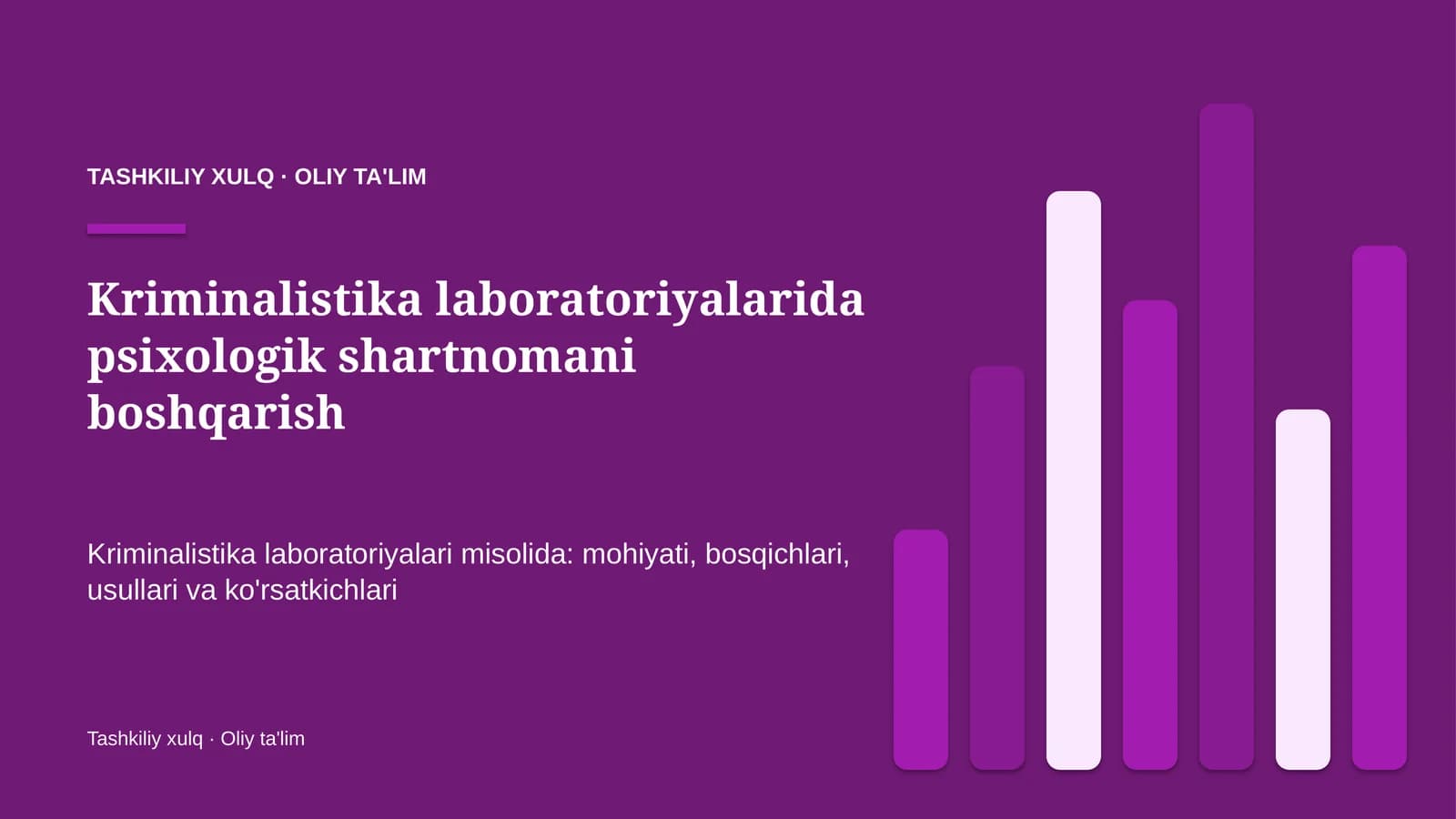 TASHKILIY XULQ · OLIY TA'LIM

Kriminalistika laboratoriyalarida psixologik shartnomani boshqarish

Kriminalistika laboratoriyalari misolida: mohiyati, bosqichlari, usullari va ko'rsatkichlari

Tashkiliy xulq · Oliy ta'lim